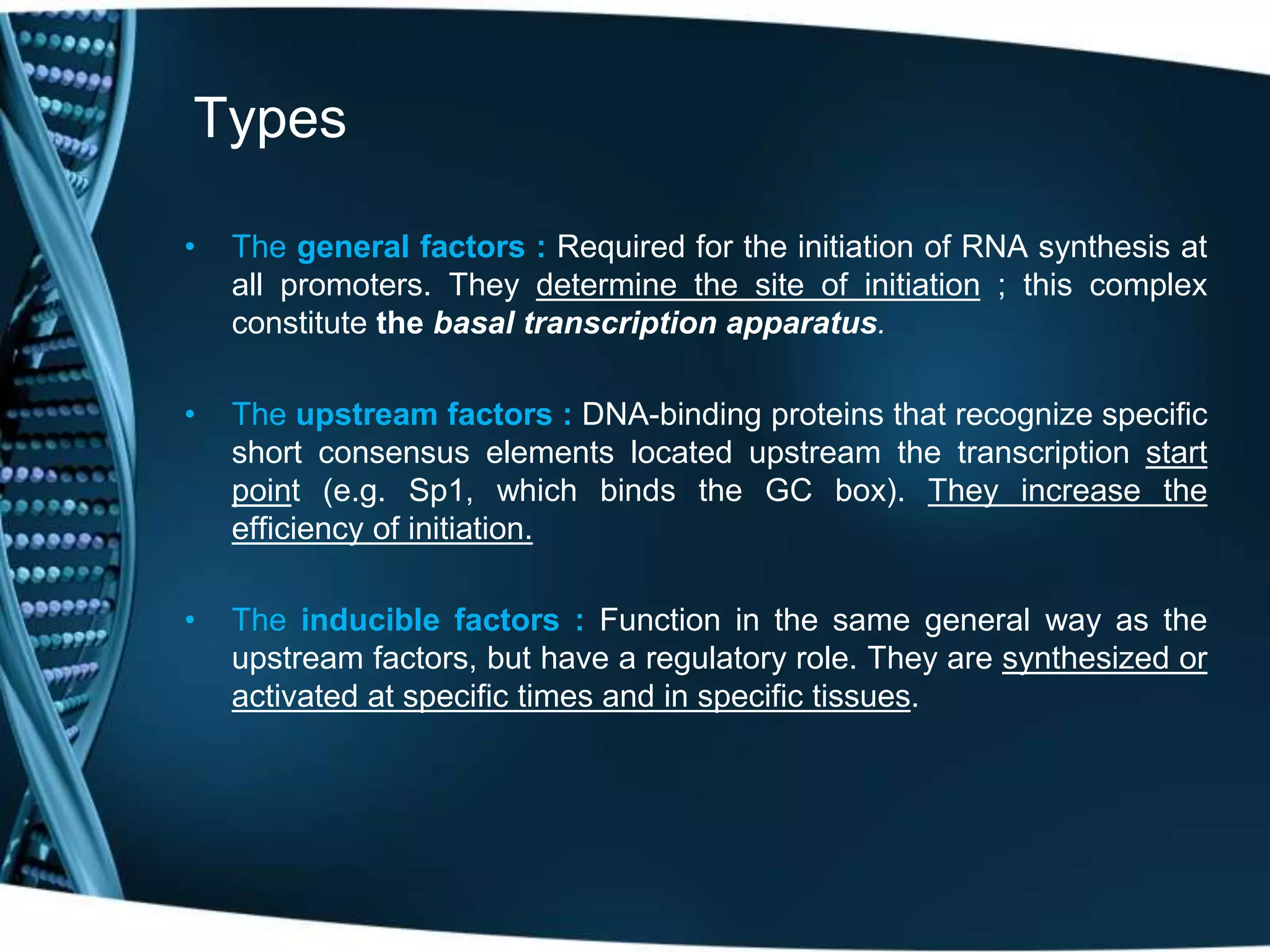 Types

• The general factors : Required for the initiation of RNA synthesis at all promoters. They determine the site of initiation ; this complex constitute the basal transcription apparatus.

• The upstream factors : DNA-binding proteins that recognize specific short consensus elements located upstream the transcription start point (e.g. Sp1, which binds the GC box). They increase the efficiency of initiation.

• The inducible factors : Function in the same general way as the upstream factors, but have a regulatory role. They are synthesized or activated at specific times and in specific tissues.